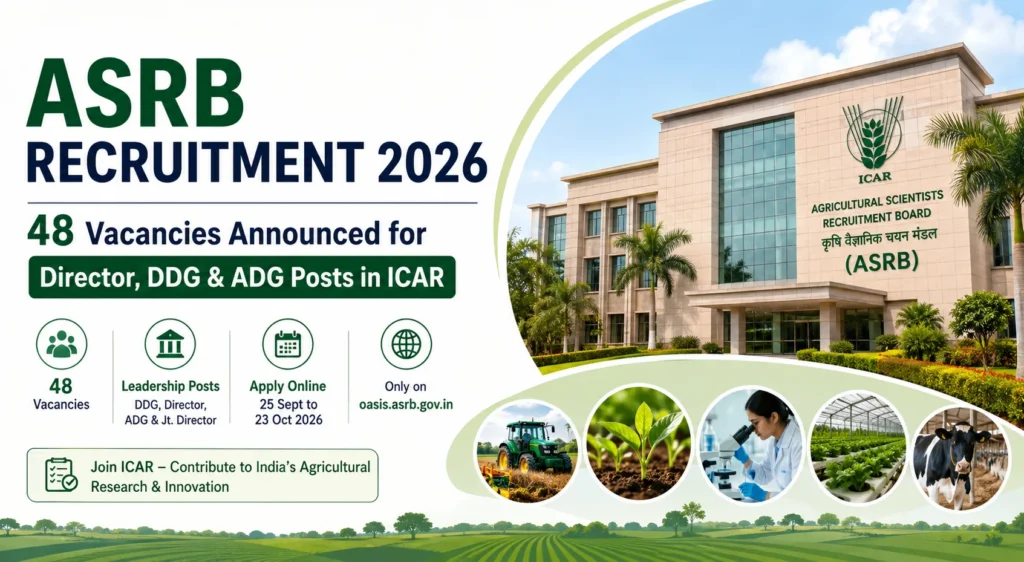 ASRB
RECRUITMENT 2026

48 Vacancies Announced for
Director, DDG & ADG Posts in ICAR

48
Vacancies

Leadership Posts
DDG, Director, ADG & Jt. Director

Apply Online
25 Sept to 23 Oct 2026

Only on
oasis.asrb.gov.in

Join ICAR – Contribute to India's Agricultural Research & Innovation

ICAR
AGRICULTURAL SCIENTISTS RECRUITMENT BOARD
कृषि वैज्ञानिक चयन मंडल
(ASRB)